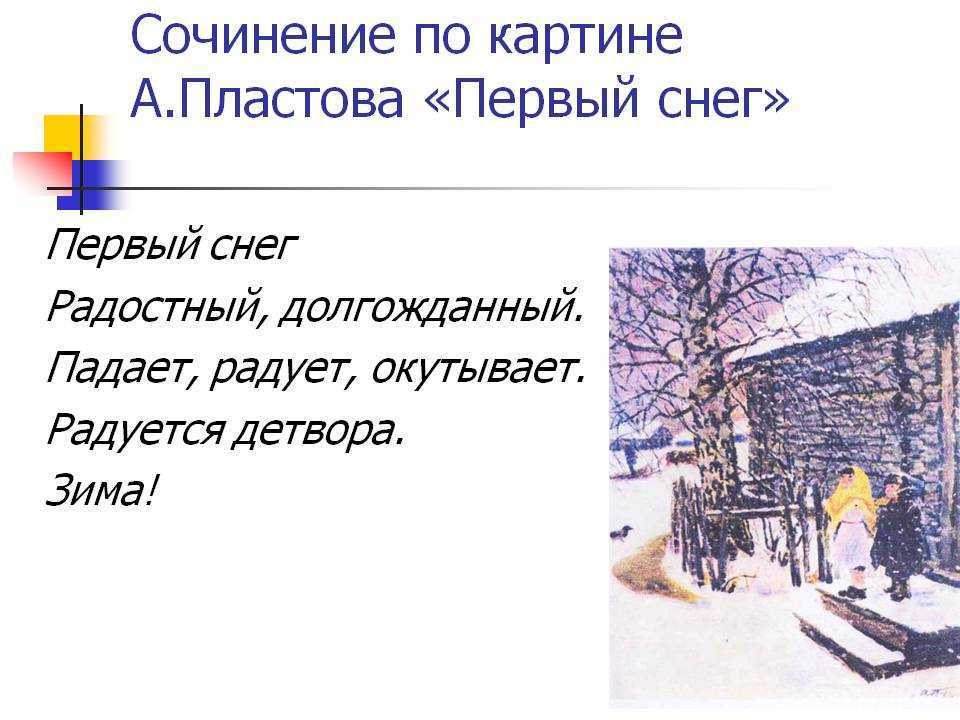 Сочинение по картине А.Пластова «Первый снег»

Первый снег
Радостный, долгожданный.
Падает, радует, окутывает.
Радуется детвора.
Зима!